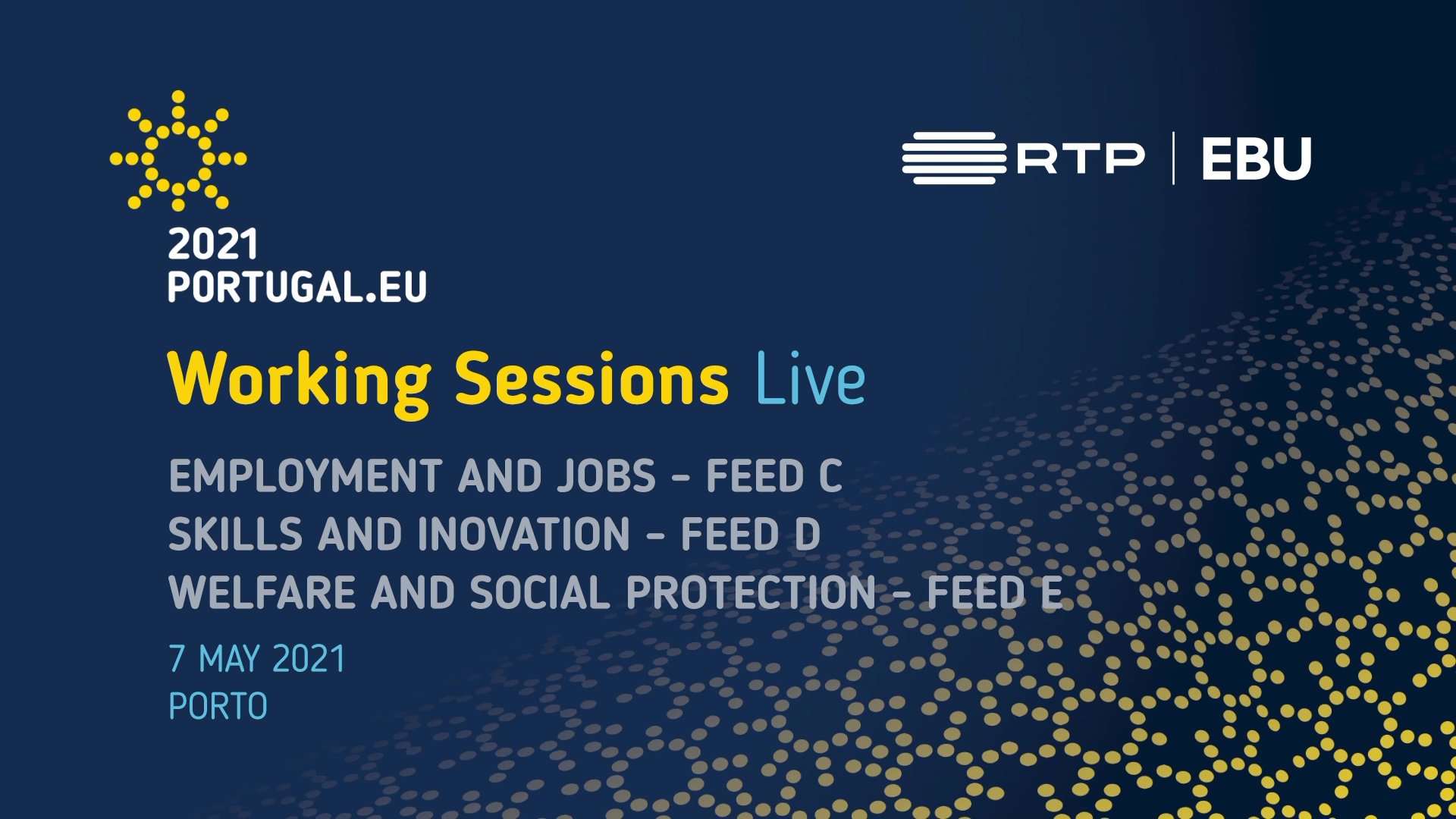 2021
PORTUGAL.EU

RTP | EBU

Working Sessions Live

EMPLOYMENT AND JOBS - FEED C
SKILLS AND INOVATION - FEED D
WELFARE AND SOCIAL PROTECTION - FEED E

7 MAY 2021
PORTO